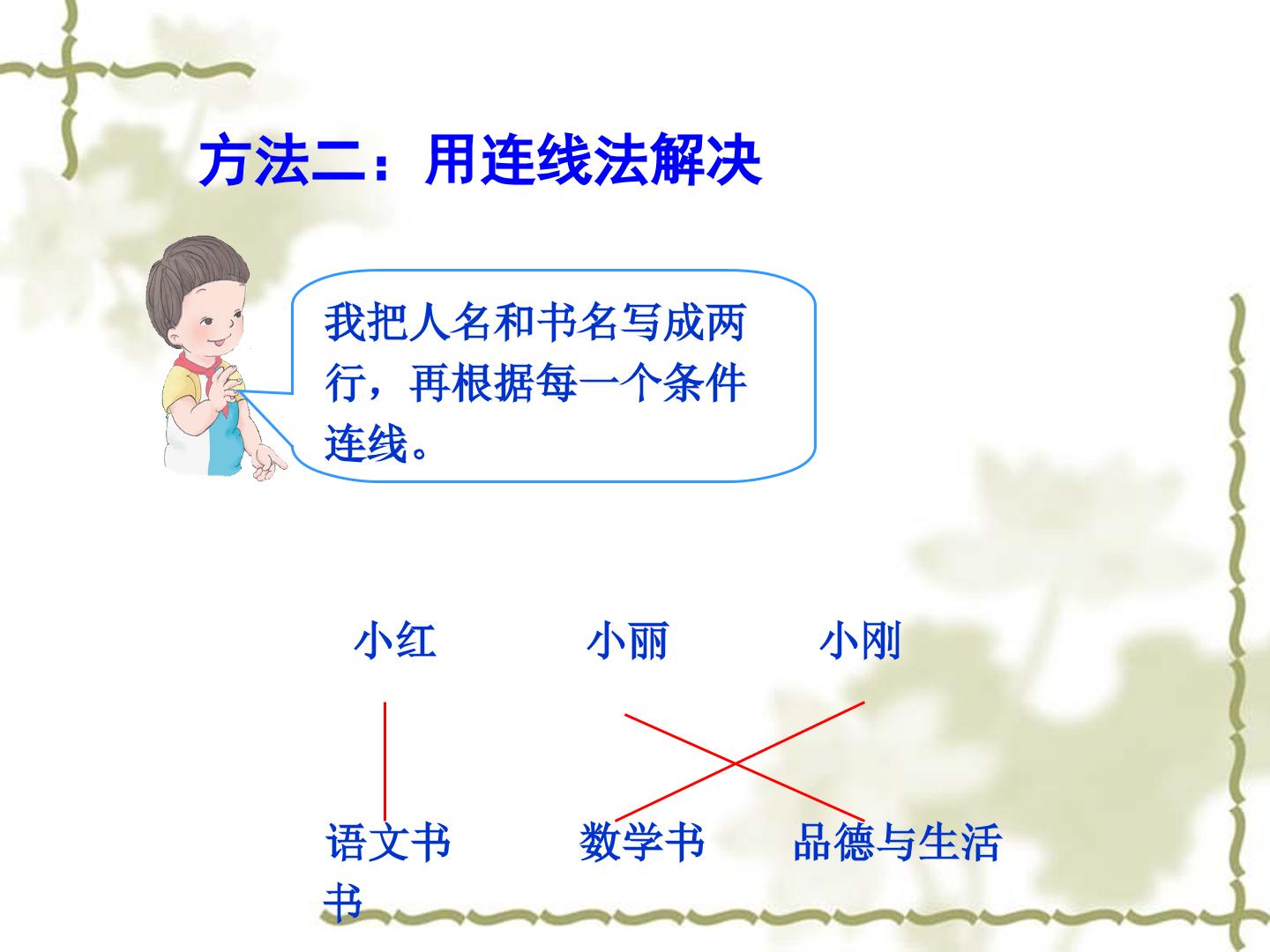 方法二：用连线法解决

我把人名和书名写成两行，再根据每一个条件连线。

小红 小丽 小刚

语文书 数学书 品德与生活书